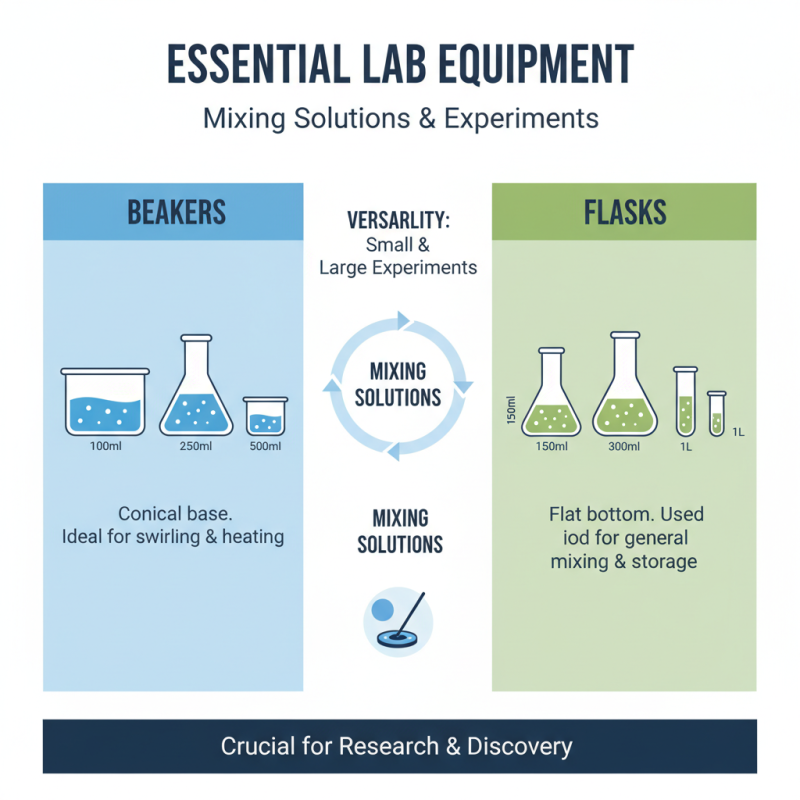 ESSENTIAL LAB EQUIPMENT

Mixing Solutions & Experiments

BEAKERS

100ml 250ml 500ml

Conical base. Ideal for swirling & heating

VERSARLITY: Small & Large Experiments

MIXING SOLUTIONS

MIXING SOLUTIONS

FLASKS

150ml

150ml 300ml 1L 1L

Flat bottom. Used iod for general mixing & storage

Crucial for Research & Discovery